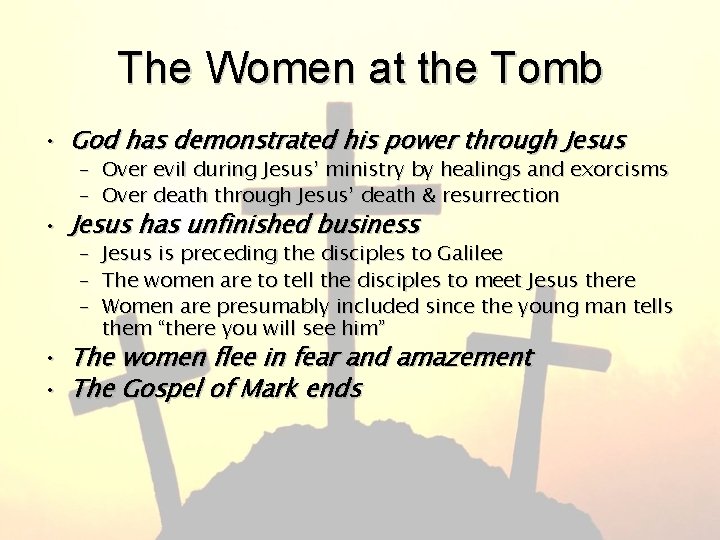 The Women at the Tomb

• God has demonstrated his power through Jesus
  – Over evil during Jesus' ministry by healings and exorcisms
  – Over death through Jesus' death & resurrection
• Jesus has unfinished business
  – Jesus is preceding the disciples to Galilee
  – The women are to tell the disciples to meet Jesus there
  – Women are presumably included since the young man tells them "there you will see him"
• The women flee in fear and amazement
• The Gospel of Mark ends